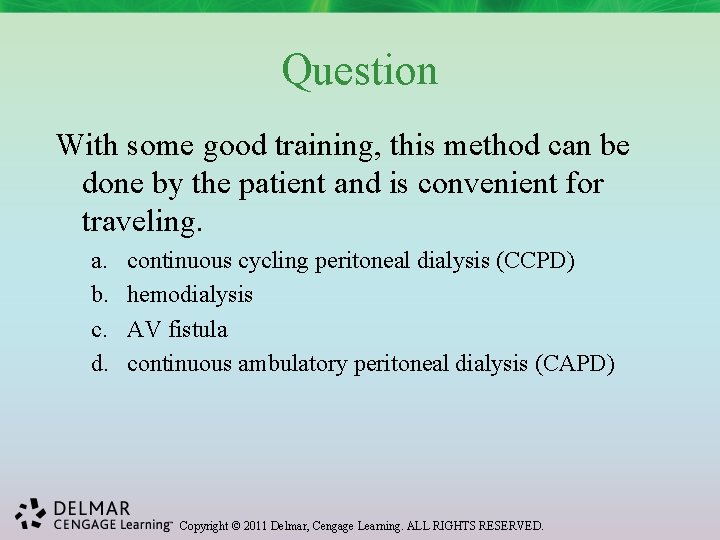 Question

With some good training, this method can be done by the patient and is convenient for traveling.

a. continuous cycling peritoneal dialysis (CCPD)
b. hemodialysis
c. AV fistula
d. continuous ambulatory peritoneal dialysis (CAPD)

DELMAR CENGAGE Learning™ Copyright © 2011 Delmar, Cengage Learning. ALL RIGHTS RESERVED.